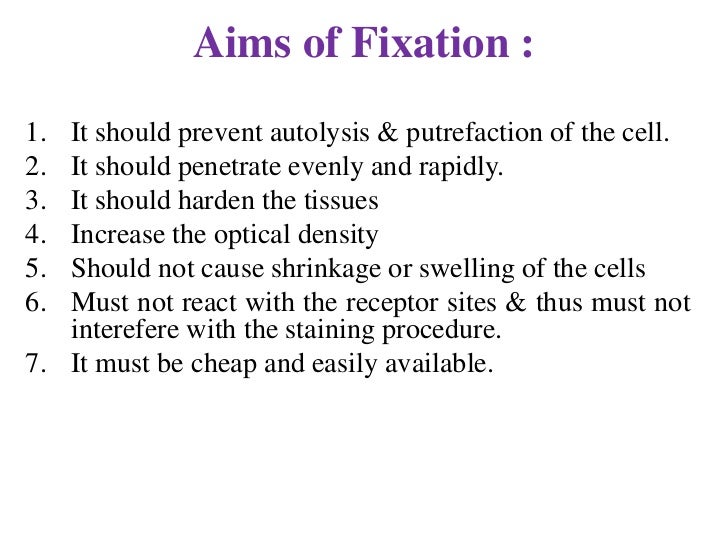 Aims of Fixation :

1. It should prevent autolysis & putrefaction of the cell.
2. It should penetrate evenly and rapidly.
3. It should harden the tissues
4. Increase the optical density
5. Should not cause shrinkage or swelling of the cells
6. Must not react with the receptor sites & thus must not interefere with the staining procedure.
7. It must be cheap and easily available.